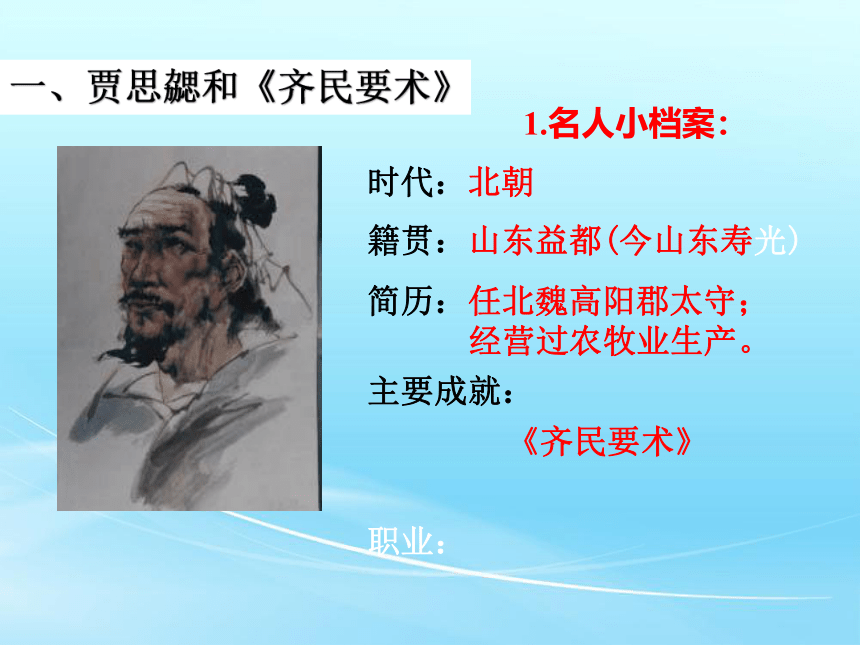 一、贾思勰和《齐民要术》

1.名人小档案：

时代：北朝

籍贯：山东益都（今山东寿光）

简历：任北魏高阳郡太守；经营过农牧业生产。

主要成就：

《齐民要术》

职业：